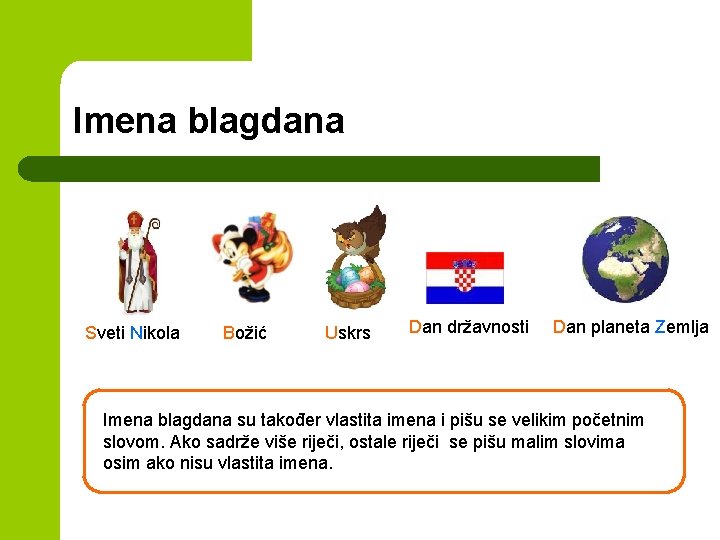 Imena blagdana

Sveti Nikola

Božić

Uskrs

Dan državnosti

Dan planeta Zemlja

Imena blagdana su također vlastita imena i pišu se velikim početnim slovom. Ako sadrže više riječi, ostale riječi se pišu malim slovima osim ako nisu vlastita imena.